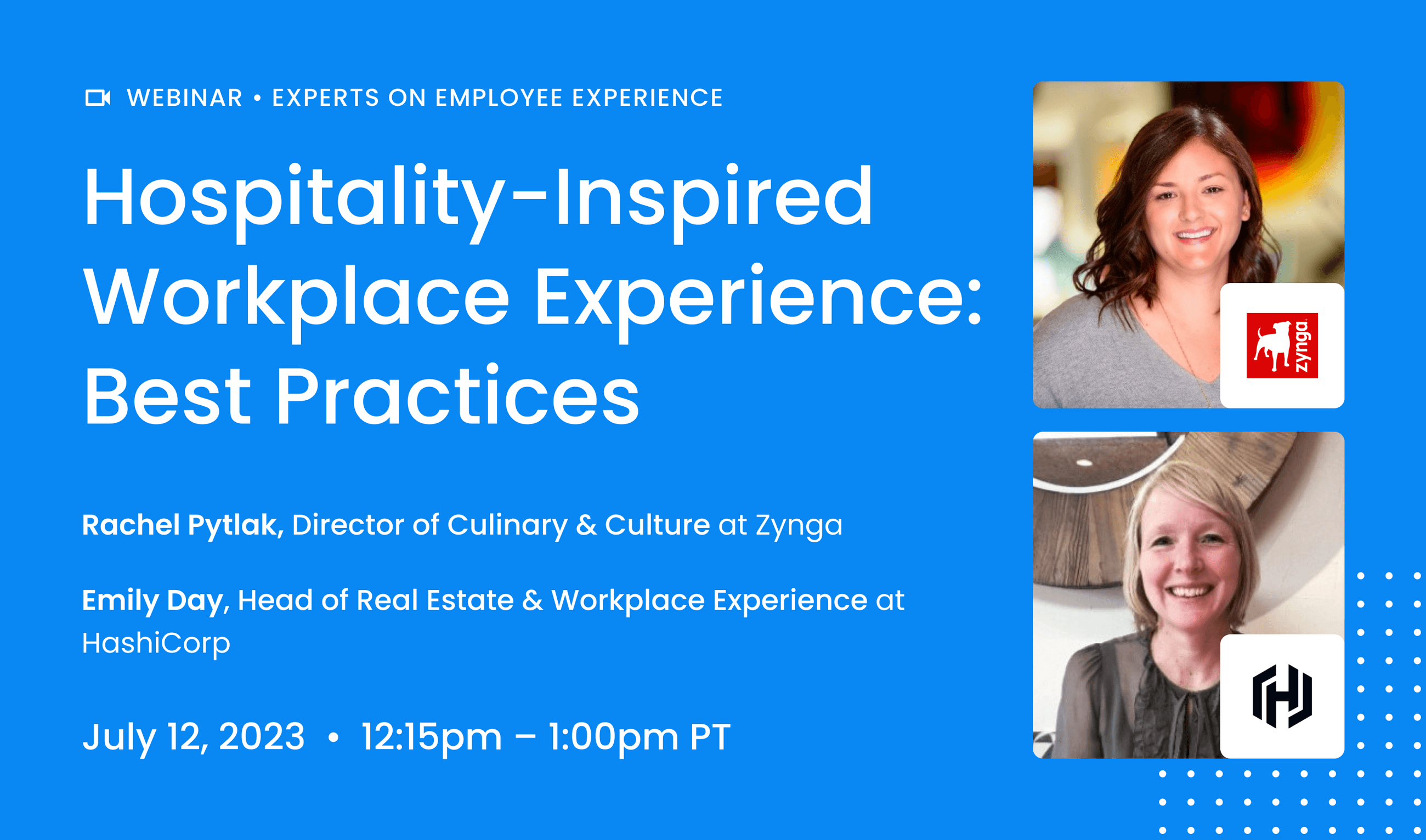 WEBINAR • EXPERTS ON EMPLOYEE EXPERIENCE

Hospitality-Inspired Workplace Experience: Best Practices

Rachel Pytlak, Director of Culinary & Culture at Zynga

Emily Day, Head of Real Estate & Workplace Experience at HashiCorp

July 12, 2023 • 12:15pm – 1:00pm PT

zynga